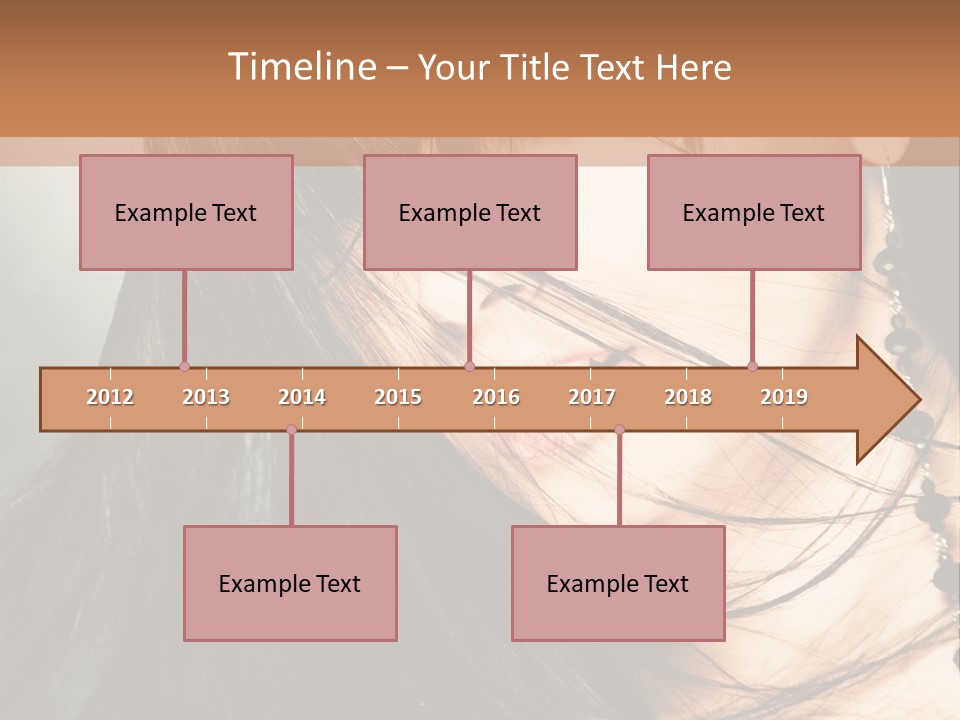 Timeline – Your Title Text Here

Example Text

Example Text

Example Text

2012 2013 2014 2015 2016 2017 2018 2019

Example Text

Example Text